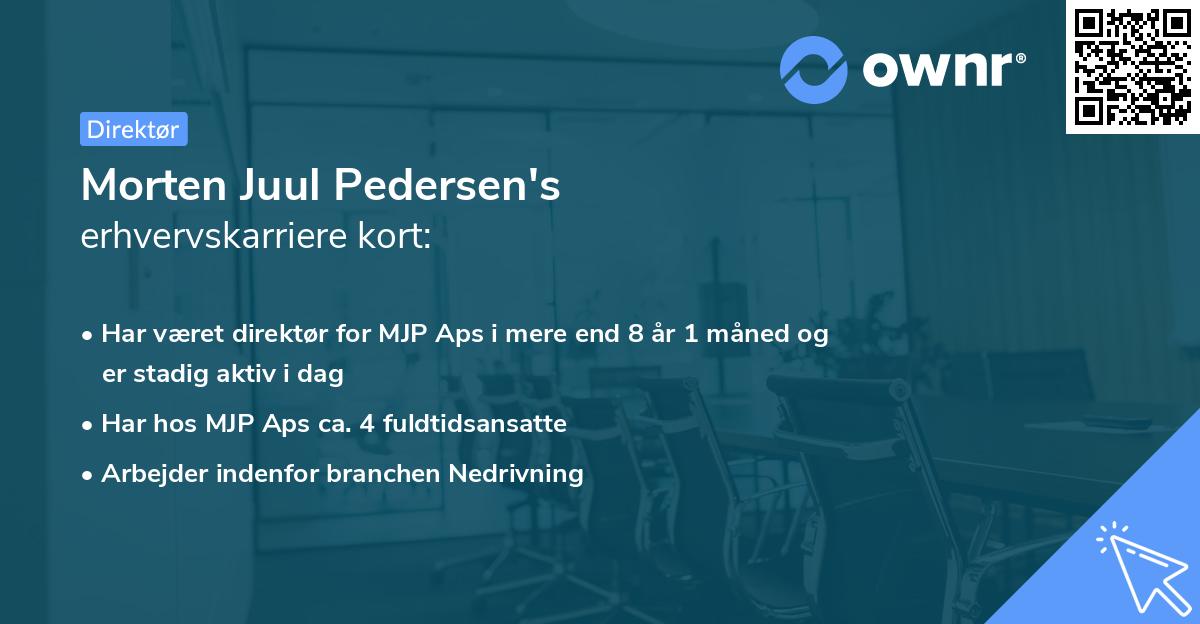 ownr®

Direktør

Morten Juul Pedersen's
erhvervskarriere kort:

• Har været direktør for MJP Aps i mere end 8 år 1 måned og er stadig aktiv i dag
• Har hos MJP Aps ca. 4 fuldtidsansatte
• Arbejder indenfor branchen Nedrivning